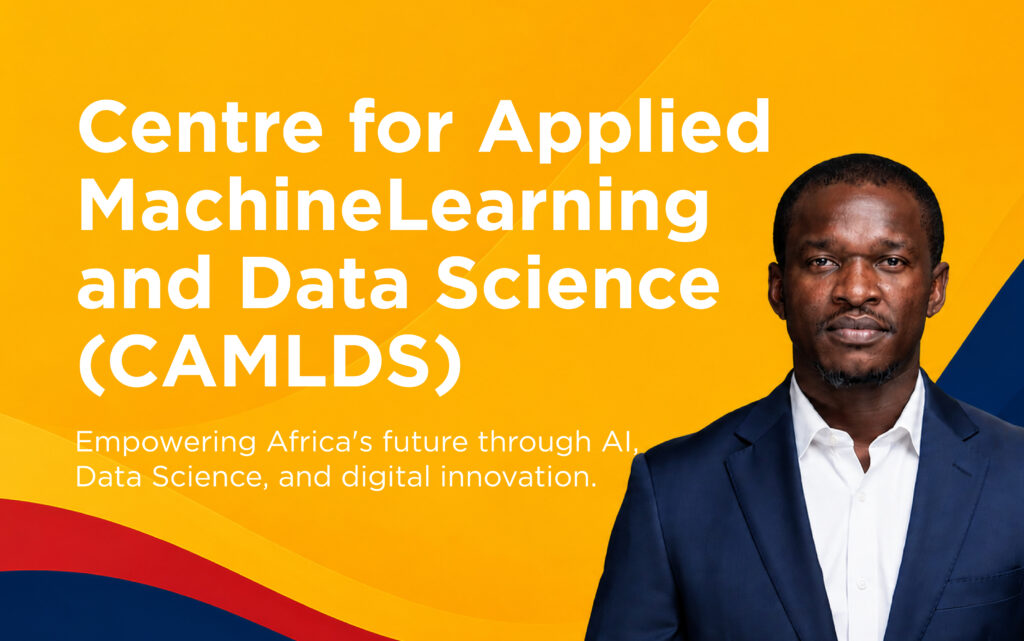 Centre for Applied MachineLearning and Data Science (CAMLDS)

Empowering Africa's future through AI, Data Science, and digital innovation.